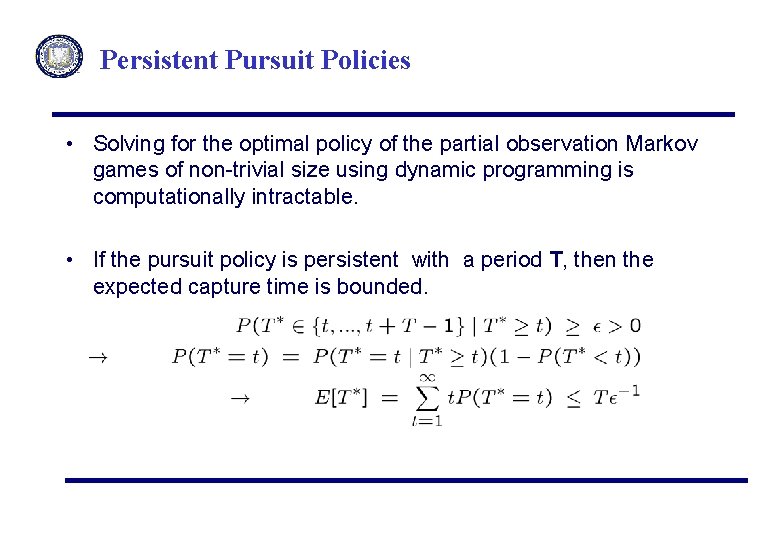 Persistent Pursuit Policies

• Solving for the optimal policy of the partial observation Markov games of non-trivial size using dynamic programming is computationally intractable.

• If the pursuit policy is persistent with a period **T**, then the expected capture time is bounded.

$P(T^* \in \{t, ..., t+T-1\} \mid T^* \geq t) \geq \epsilon > 0$

$\rightarrow \quad P(T^* = t) = P(T^* = t \mid T^* \geq t)(1 - P(T^* < t))$

$\rightarrow \quad E[T^*] = \sum_{t=1}^{\infty} tP(T^* = t) \leq T\epsilon^{-1}$